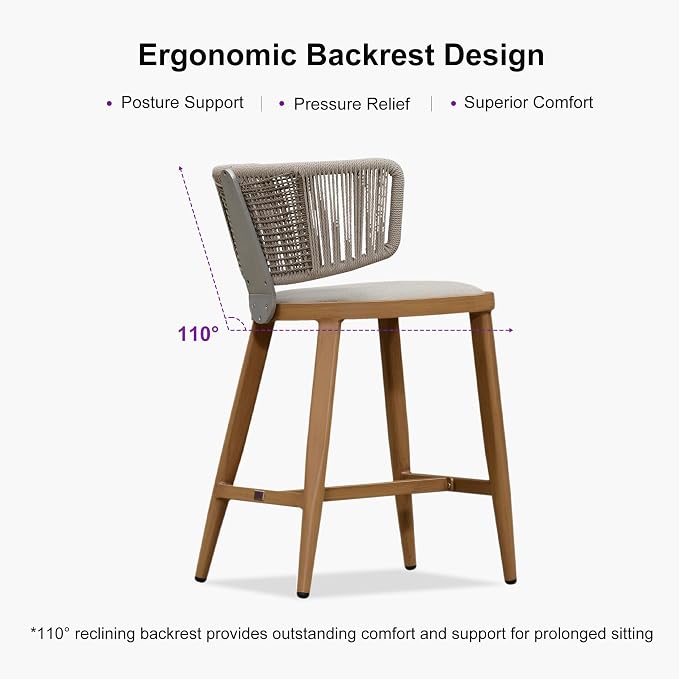 Ergonomic Backrest Design

• Posture Support | • Pressure Relief | • Superior Comfort

110°

*110° reclining backrest provides outstanding comfort and support for prolonged sitting